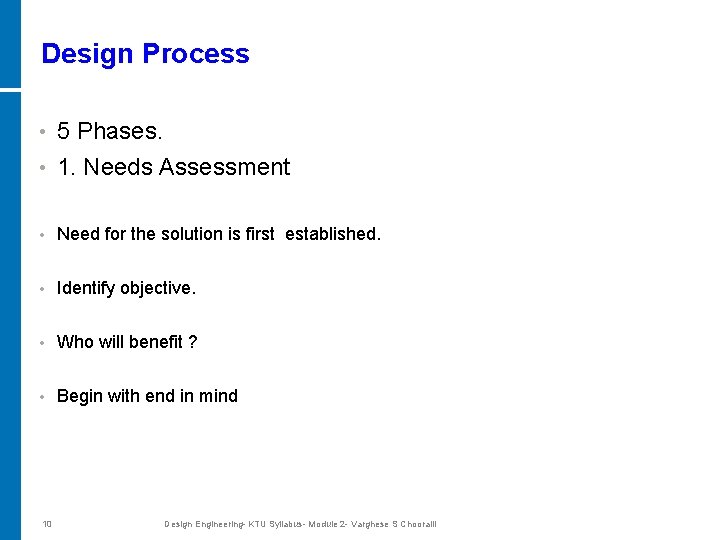 Design Process

• 5 Phases.
• 1. Needs Assessment

• Need for the solution is first established.

• Identify objective.

• Who will benefit ?

• Begin with end in mind

10 Design Engineering- KTU Syllabus- Module 2- Varghese S Chooralil